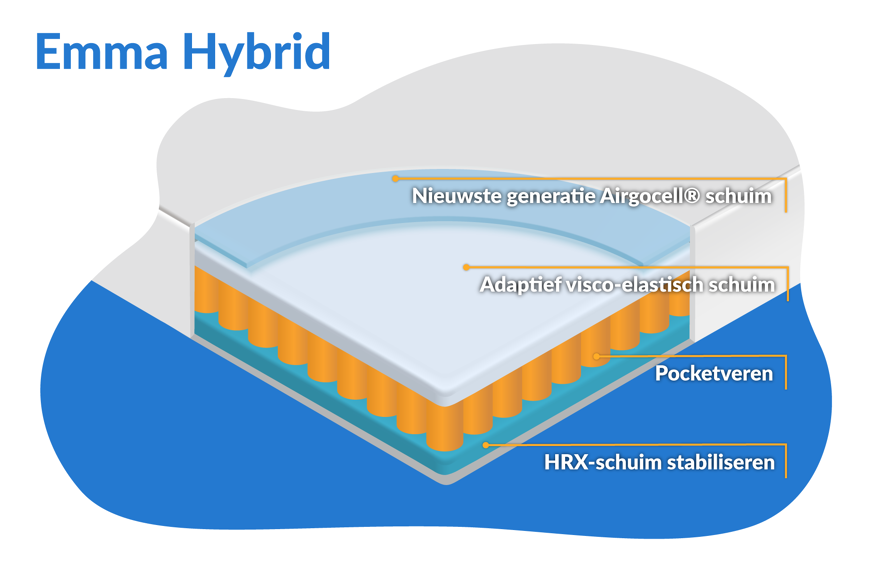 Emma Hybrid

Nieuwste generatie Airgocell® schuim

Adaptief visco-elastisch schuim

Pocketveren

HRX-schuim stabiliseren